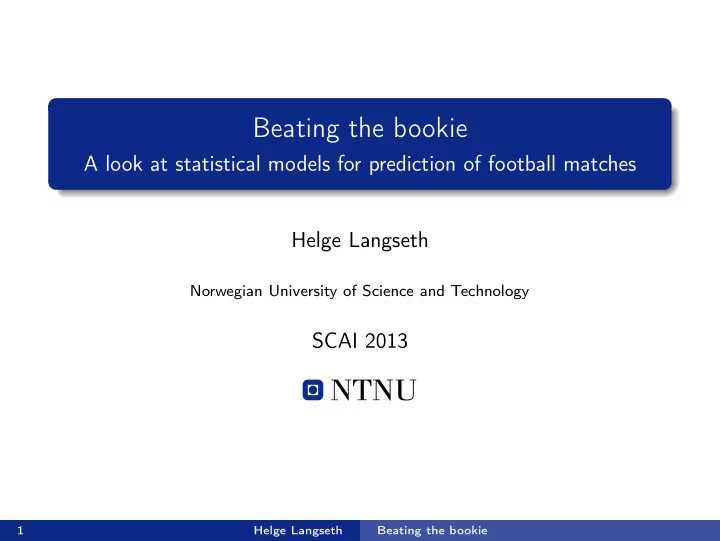 Beating the bookie
A look at statistical models for prediction of football matches

Helge Langseth

Norwegian University of Science and Technology

SCAI 2013

NTNU

1 Helge Langseth Beating the bookie